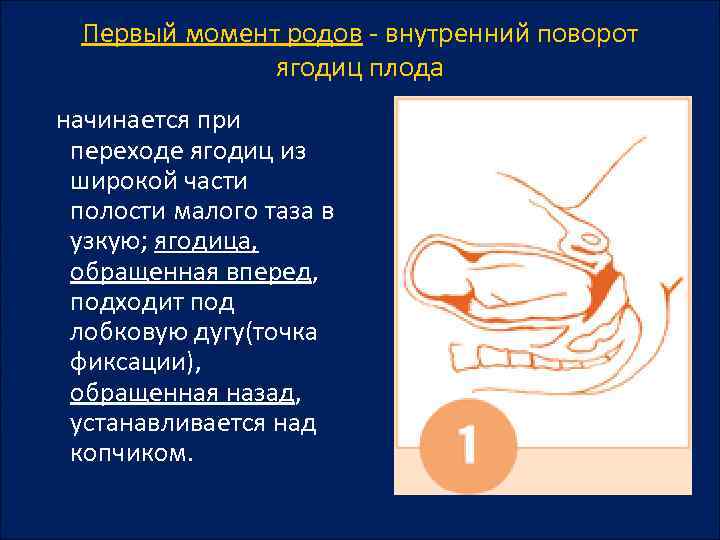 Первый момент родов - внутренний поворот ягодиц плода

начинается при переходе ягодиц из широкой части полости малого таза в узкую; ягодица, обращенная вперед, подходит под лобковую дугу(точка фиксации), обращенная назад, устанавливается над копчиком.

1